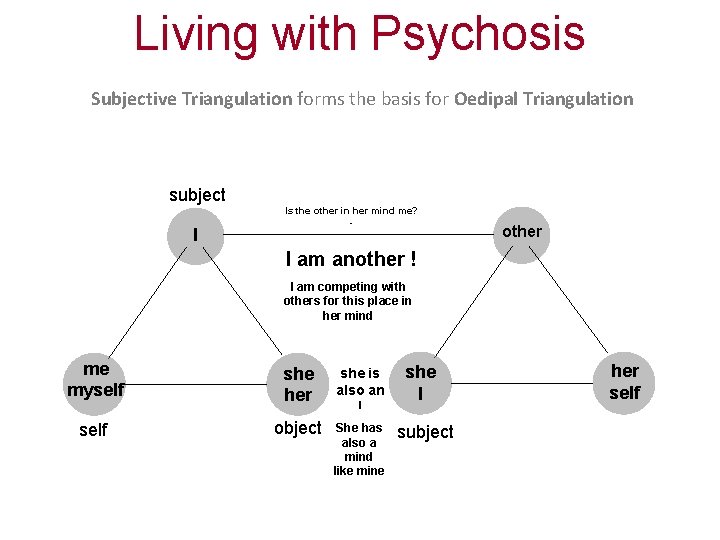 Living with Psychosis

Subjective Triangulation forms the basis for Oedipal Triangulation

subject

I

Is the other in her mind me?

other

I am another !

I am competing with others for this place in her mind

me myself

self

she her

object

she is also an I

She has also a mind like mine

she I

subject

her self